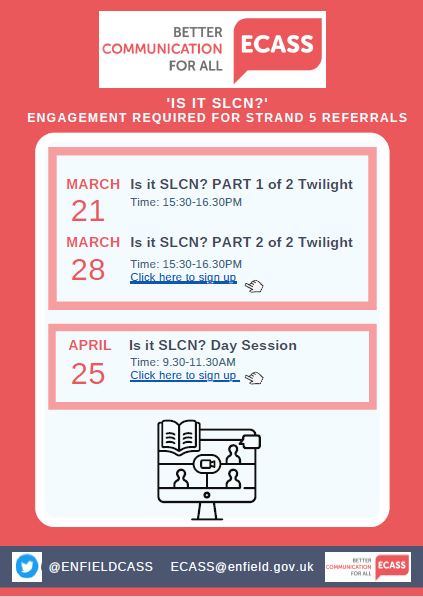 BETTER COMMUNICATION FOR ALL ECASS

'IS IT SLCN?'
ENGAGEMENT REQUIRED FOR STRAND 5 REFERRALS

MARCH 21 Is it SLCN? PART 1 of 2 Twilight
Time: 15:30-16.30PM

MARCH 28 Is it SLCN? PART 2 of 2 Twilight
Time: 15:30-16.30PM
Click here to sign up

APRIL 25 Is it SLCN? Day Session
Time: 9.30-11.30AM
Click here to sign up

@ENFIELDCASS ECASS@enfield.gov.uk

BETTER COMMUNICATION FOR ALL ECASS